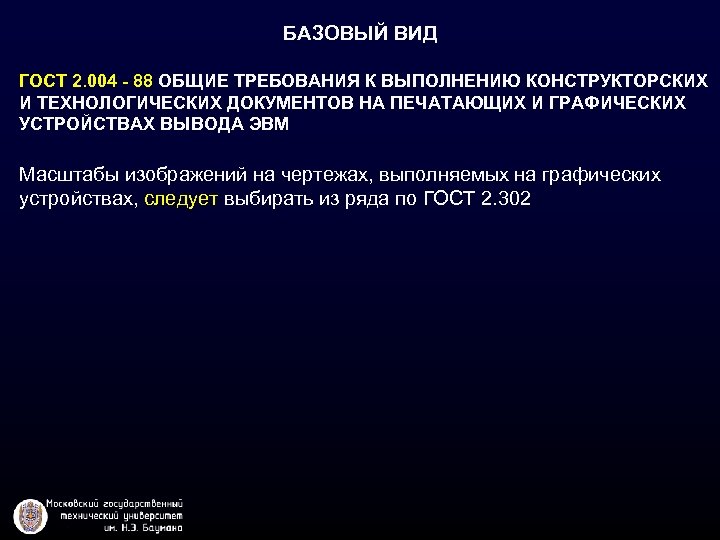 БАЗОВЫЙ ВИД

ГОСТ 2.004 - 88 ОБЩИЕ ТРЕБОВАНИЯ К ВЫПОЛНЕНИЮ КОНСТРУКТОРСКИХ И ТЕХНОЛОГИЧЕСКИХ ДОКУМЕНТОВ НА ПЕЧАТАЮЩИХ И ГРАФИЧЕСКИХ УСТРОЙСТВАХ ВЫВОДА ЭВМ

Масштабы изображений на чертежах, выполняемых на графических устройствах, следует выбирать из ряда по ГОСТ 2.302

Московский государственный технический университет им. Н.Э. Баумана